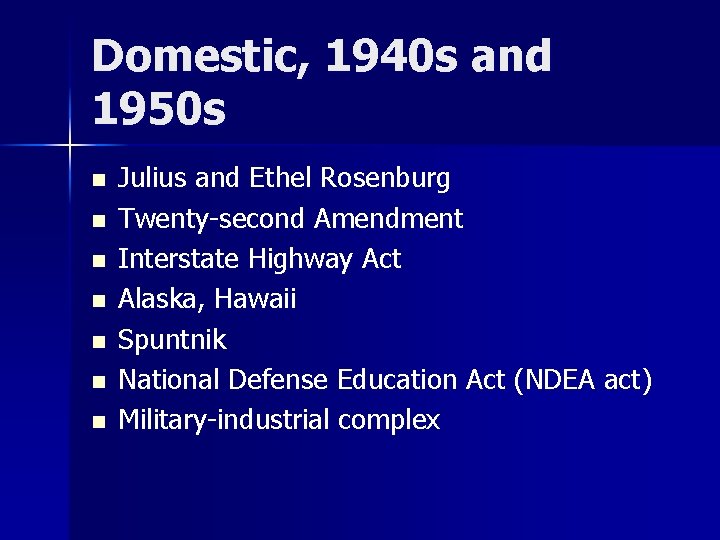 Domestic, 1940s and 1950s

- Julius and Ethel Rosenburg
- Twenty-second Amendment
- Interstate Highway Act
- Alaska, Hawaii
- Spuntnik
- National Defense Education Act (NDEA act)
- Military-industrial complex